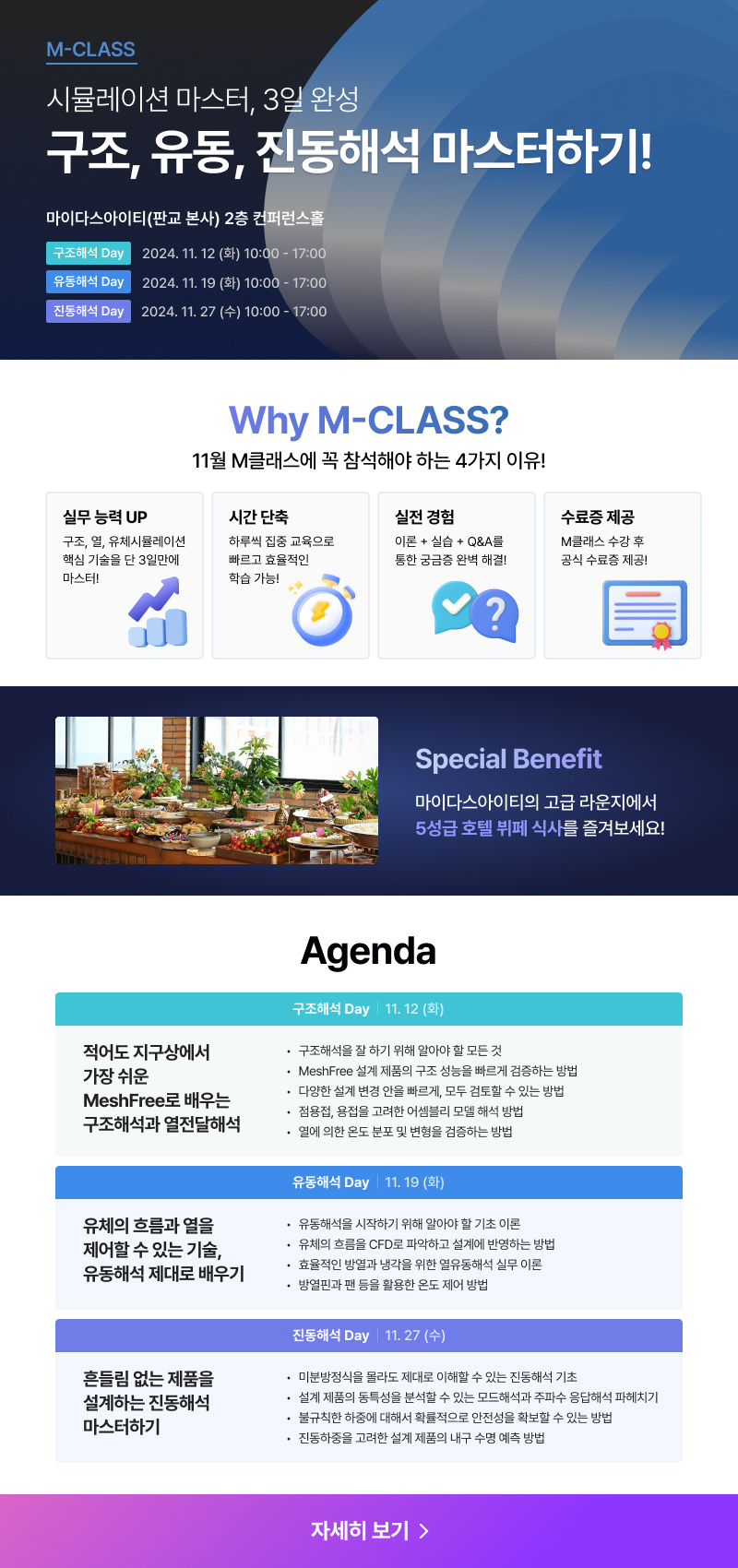 M-CLASS

시뮬레이션 마스터, 3일 완성

구조, 유동, 진동해석 마스터하기!

마이다스아이티(판교 본사) 2층 컨퍼런스홀

구조해석 Day 2024. 11. 12 (화) 10:00 - 17:00
유동해석 Day 2024. 11. 19 (화) 10:00 - 17:00
진동해석 Day 2024. 11. 27 (수) 10:00 - 17:00

Why M-CLASS?

11월 M클래스에 꼭 참석해야 하는 4가지 이유!

실무 능력 UP
구조, 열, 유체시뮬레이션 핵심 기술을 단 3일만에 마스터!

시간 단축
하루씩 집중 교육으로 빠르고 효율적인 학습 가능!

실전 경험
이론 + 실습 + Q&A를 통한 궁금증 완벽 해결!

수료증 제공
M클래스 수강 후 공식 수료증 제공!

Special Benefit

마이다스아이티의 고급 라운지에서 5성급 호텔 뷔페 식사를 즐겨보세요!

Agenda

구조해석 Day | 11. 12 (화)

적어도 지구상에서 가장 쉬운 MeshFree로 배우는 구조해석과 열전달해석

• 구조해석을 잘 하기 위해 알아야 할 모든 것
• MeshFree 설계 제품의 구조 성능을 빠르게 검증하는 방법
• 다양한 설계 변경 안을 빠르게, 모두 검토할 수 있는 방법
• 점용접, 용접을 고려한 어셈블리 모델 해석 방법
• 열에 의한 온도 분포 및 변형을 검증하는 방법

유동해석 Day | 11. 19 (화)

유체의 흐름과 열을 제어할 수 있는 기술, 유동해석 제대로 배우기

• 유동해석을 시작하기 위해 알아야 할 기초 이론
• 유체의 흐름을 CFD로 파악하고 설계에 반영하는 방법
• 효율적인 방열과 냉각을 위한 열유동해석 실무 이론
• 방열핀과 팬 등을 활용한 온도 제어 방법

진동해석 Day | 11. 27 (수)

흔들림 없는 제품을 설계하는 진동해석 마스터하기

• 미분방정식을 몰라도 제대로 이해할 수 있는 진동해석 기초
• 설계 제품의 동특성을 분석할 수 있는 모드해석과 주파수 응답해석 파헤치기
• 불규칙한 하중에 대해서 확률적으로 안전성을 확보할 수 있는 방법
• 진동하중을 고려한 설계 제품의 내구 수명 예측 방법

자세히 보기 >